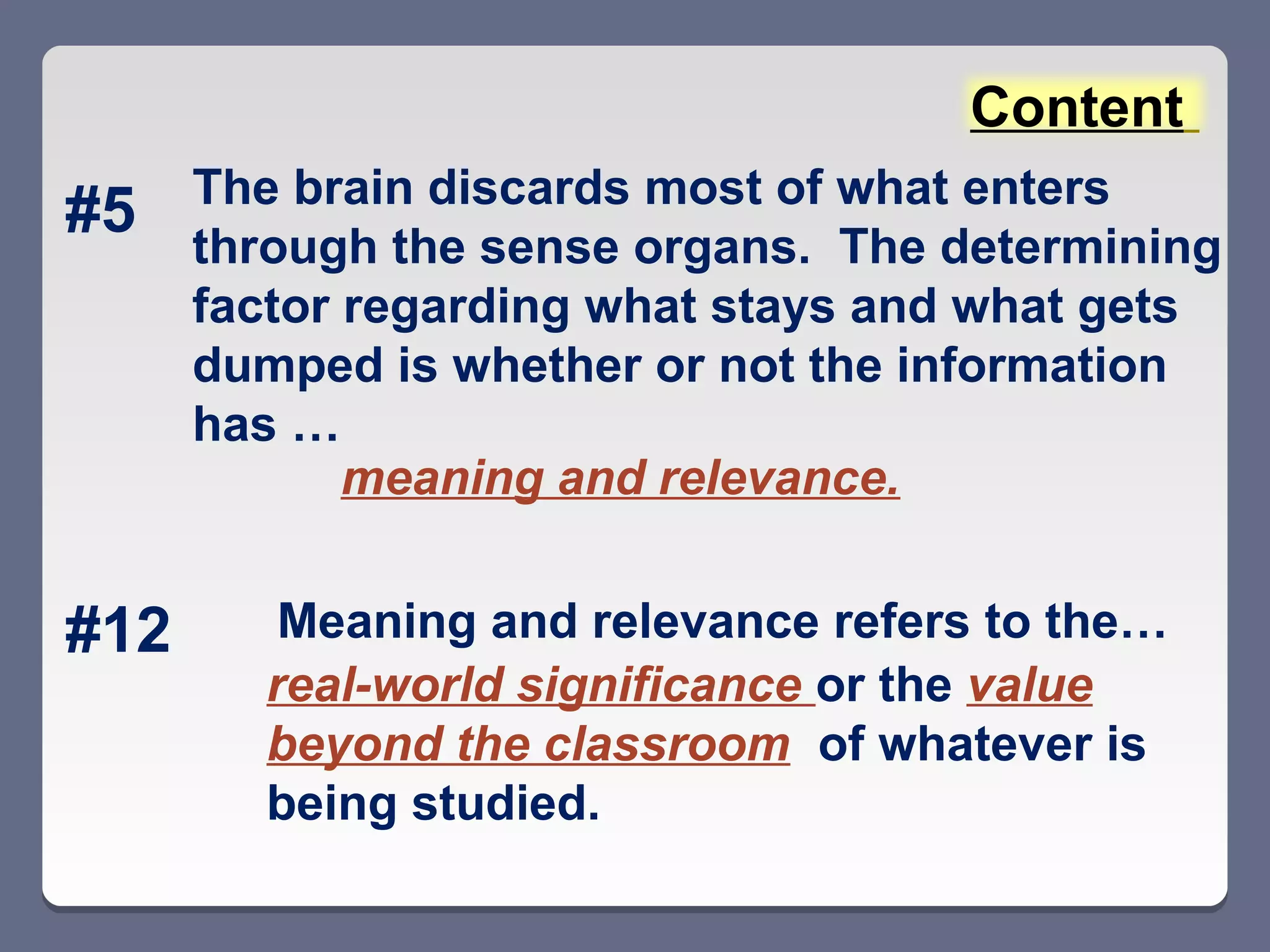 Content

#5 The brain discards most of what enters through the sense organs. The determining factor regarding what stays and what gets dumped is whether or not the information has …

meaning and relevance.

#12 Meaning and relevance refers to the…

real-world significance or the value beyond the classroom of whatever is being studied.